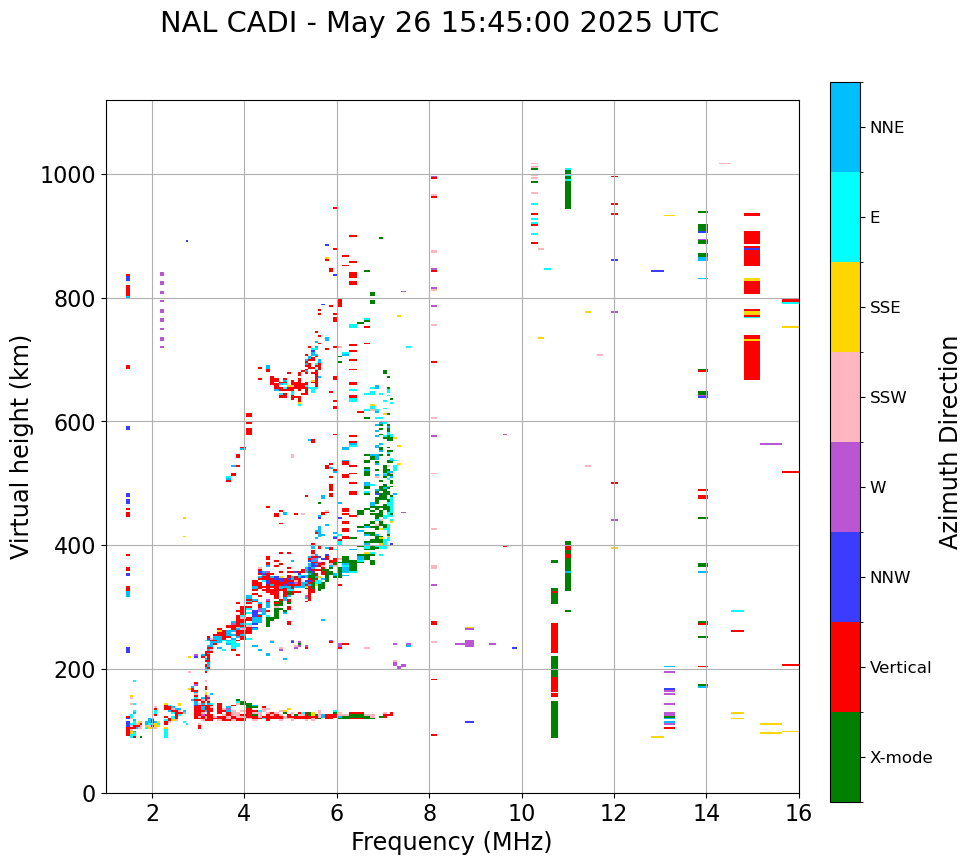 NAL CADI - May 26 15:45:00 2025 UTC

Virtual height (km)

1000
800
600
400
200
0

2 4 6 8 10 12 14 16

Frequency (MHz)

NNE
E
SSE
SSW
W
NNW
Vertical
X-mode

Azimuth Direction